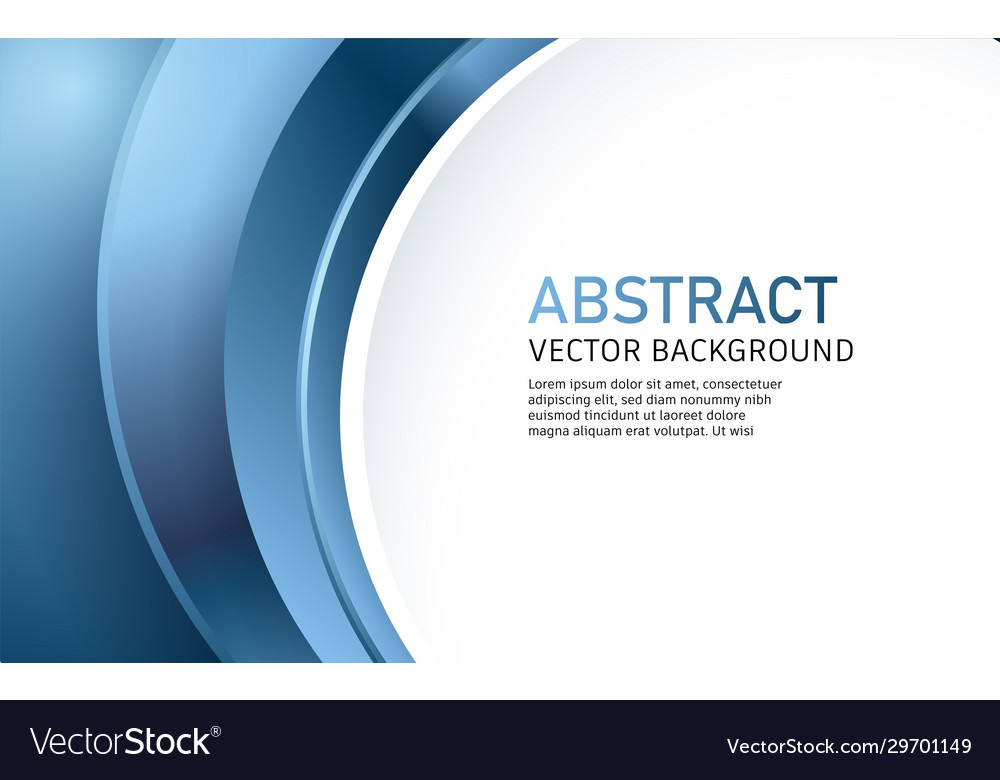 ABSTRACT
VECTOR BACKGROUND

Lorem ipsum dolor sit amet, consectetuer adipiscing elit, sed diam nonummy nibh euismod tincidunt ut laoreet dolore magna aliquam erat volutpat. Ut wisi

VectorStock®

VectorStock.com/29701149